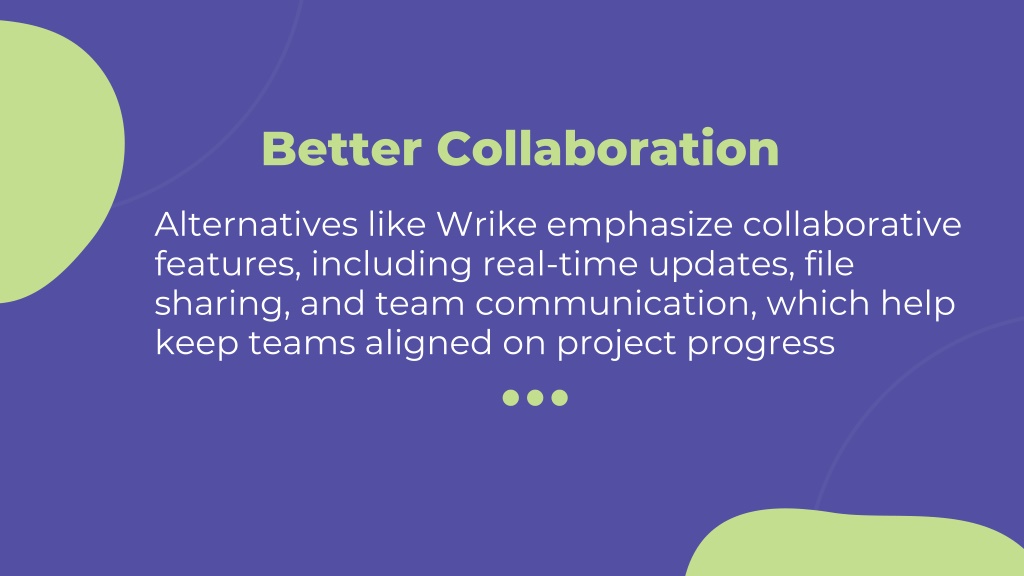 Better Collaboration

Alternatives like Wrike emphasize collaborative features, including real-time updates, file sharing, and team communication, which help keep teams aligned on project progress